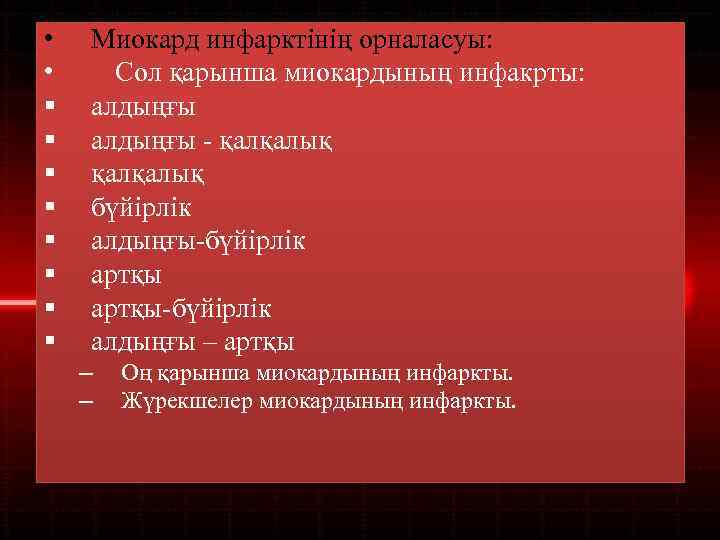 • Миокард инфарктінің орналасуы:
• Сол қарынша миокардының инфакрты:
▪ алдыңғы
▪ алдыңғы - қалқалық
▪ қалқалық
▪ бүйірлік
▪ алдыңғы-бүйірлік
▪ артқы
▪ артқы-бүйірлік
▪ алдыңғы – артқы
– Оң қарынша миокардының инфаркты.
– Жүрекшелер миокардының инфаркты.